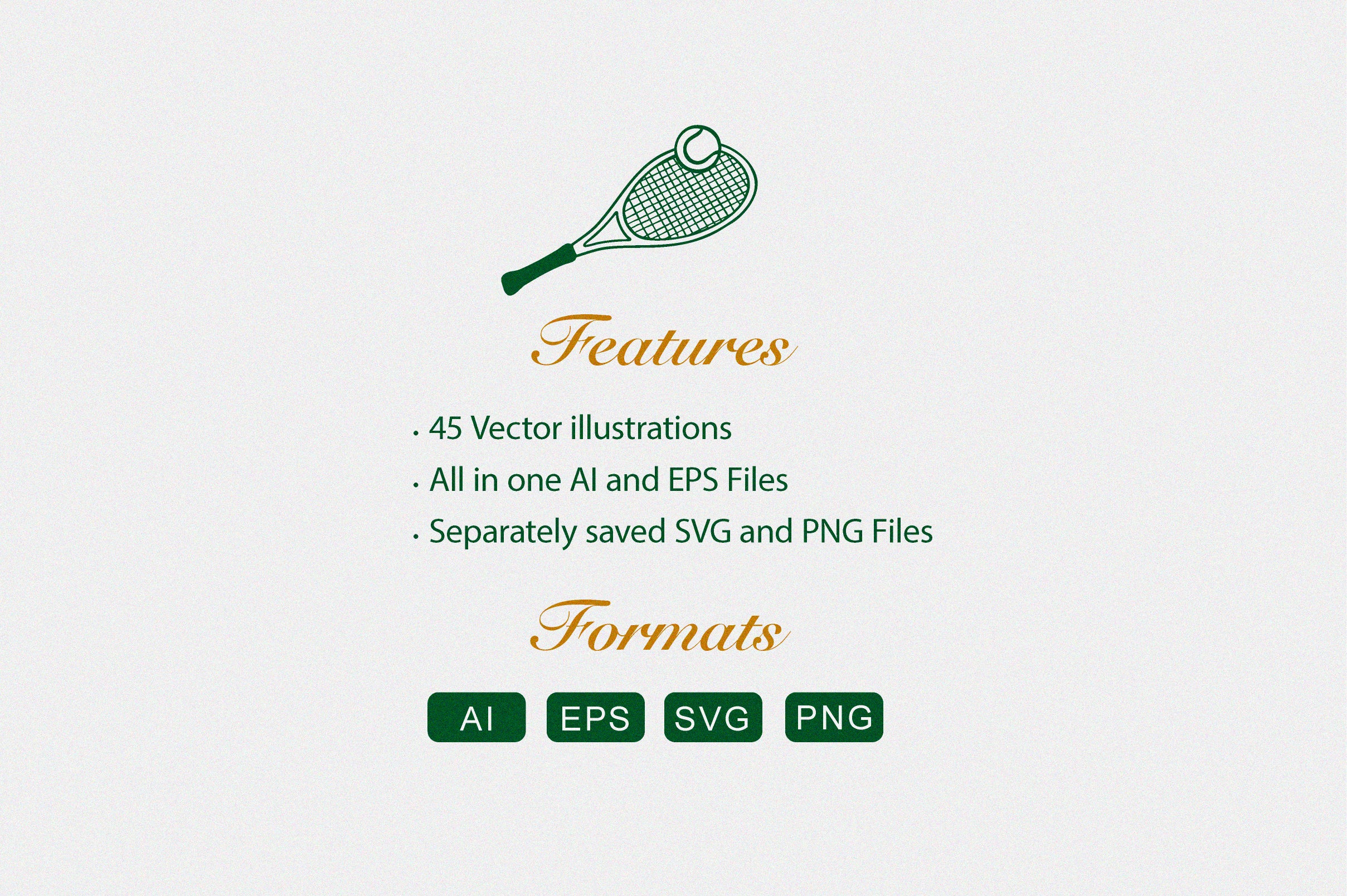 Features

· 45 Vector illustrations
· All in one AI and EPS Files
· Separately saved SVG and PNG Files

Formats

AI EPS SVG PNG